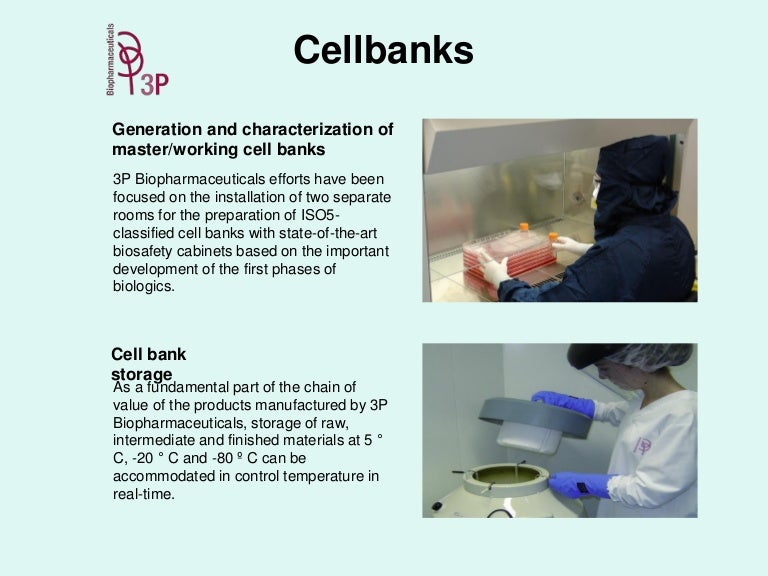 Biopharmaceuticals 3P

Cellbanks

Generation and characterization of master/working cell banks

3P Biopharmaceuticals efforts have been focused on the installation of two separate rooms for the preparation of ISO5-classified cell banks with state-of-the-art biosafety cabinets based on the important development of the first phases of biologics.

Cell bank storage

As a fundamental part of the chain of value of the products manufactured by 3P Biopharmaceuticals, storage of raw, intermediate and finished materials at 5 ° C, -20 ° C and -80 º C can be accommodated in control temperature in real-time.

3P